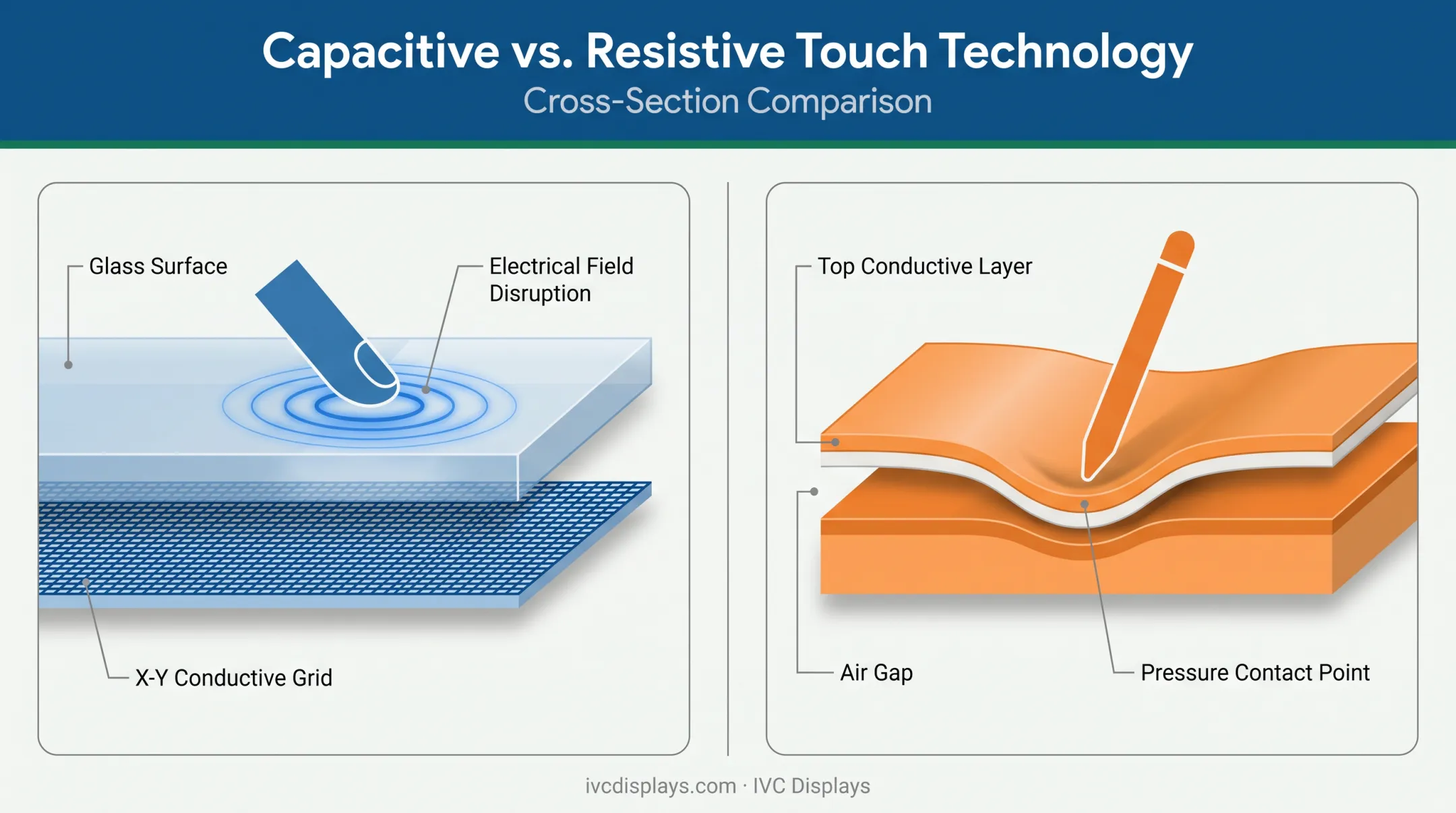 Capacitive vs. Resistive Touch Technology
Cross-Section Comparison

Glass Surface

Electrical Field Disruption

X-Y Conductive Grid

Top Conductive Layer

Air Gap

Pressure Contact Point

ivcdisplays.com · IVC Displays